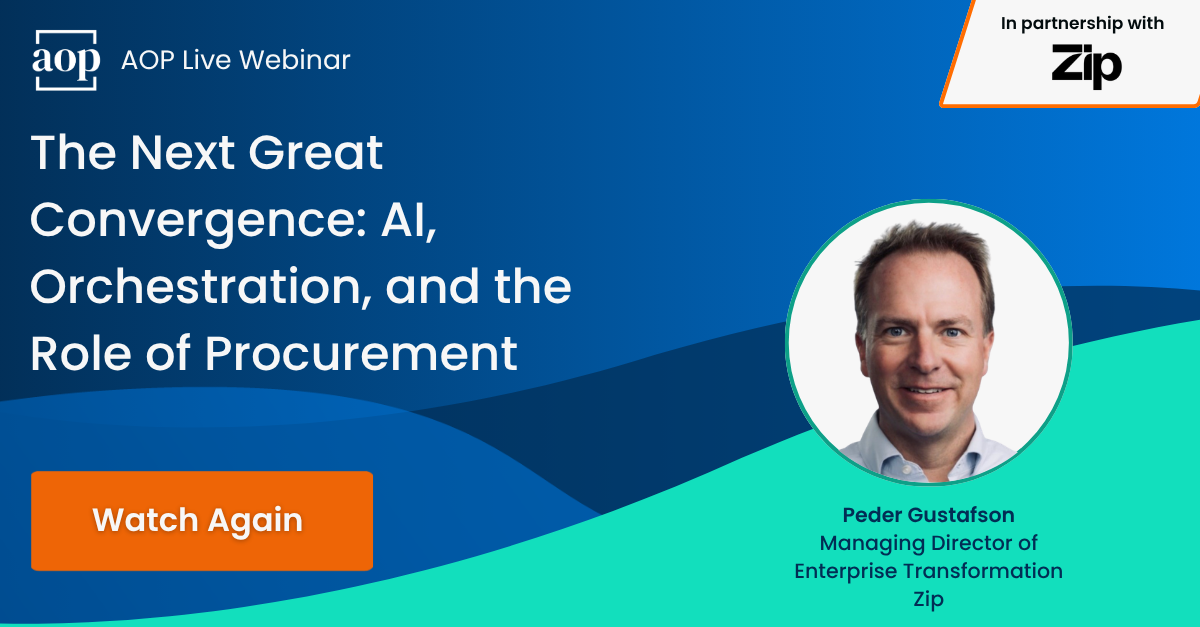 aop AOP Live Webinar

In partnership with

Zip

The Next Great Convergence: AI, Orchestration, and the Role of Procurement

Watch Again

Peder Gustafson
Managing Director of Enterprise Transformation
Zip